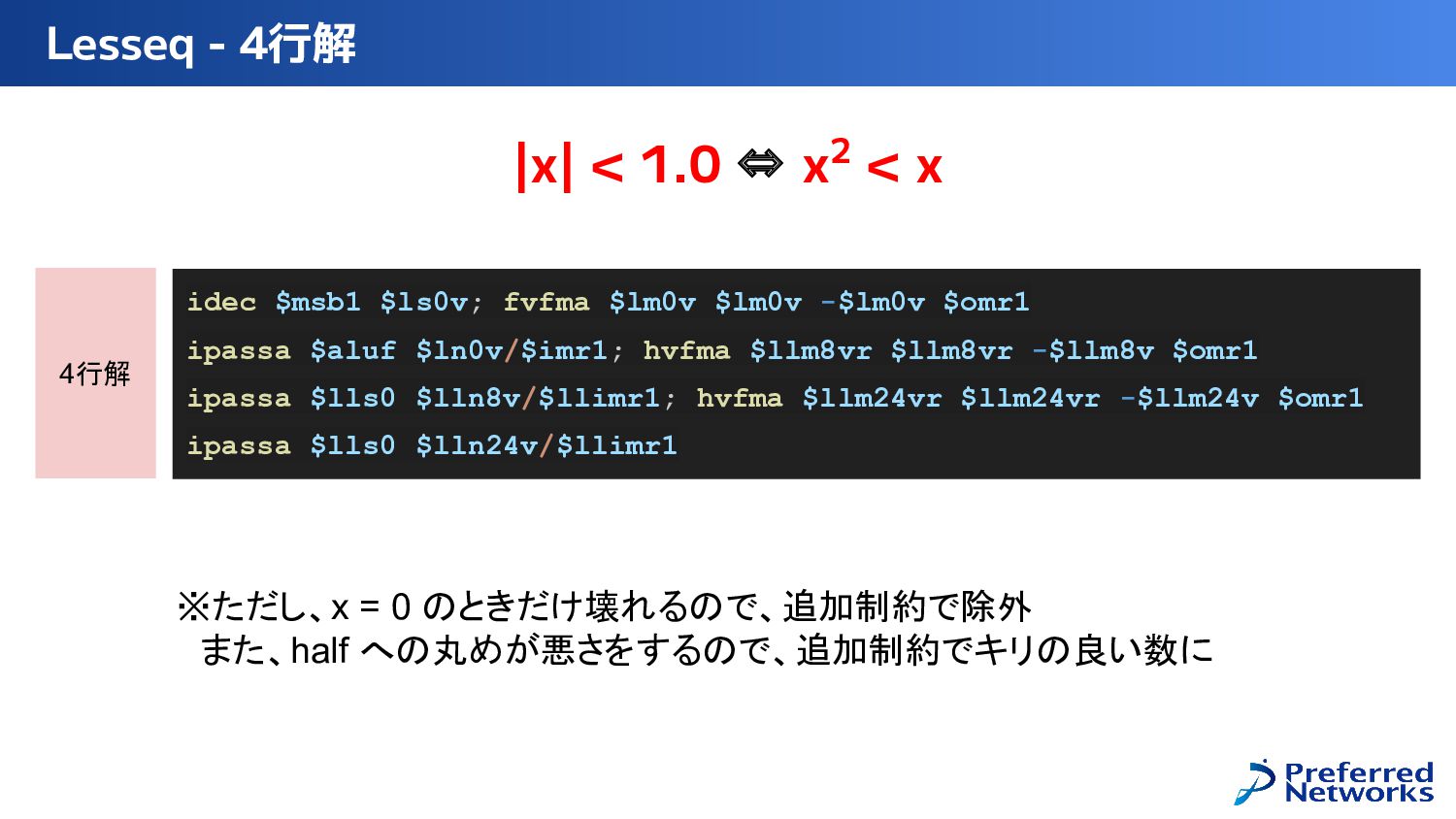 Lesseq - 4行解

$|x| < 1.0 \Leftrightarrow x^2 < x$

4行解

idec $msb1 $ls0v; fvfma $lm0v $lm0v -$lm0v $omr1
ipassa $aluf $ln0v/$imr1; hvfma $llm8vr $llm8vr -$llm8v $omr1
ipassa $lls0 $lln8v/$llimr1; hvfma $llm24vr $llm24vr -$llm24v $omr1
ipassa $lls0 $lln24v/$llimr1

※ただし、x = 0 のときだけ壊れるので、追加制約で除外
また、half への丸めが悪さをするので、追加制約でキリの良い数に

Preferred Networks